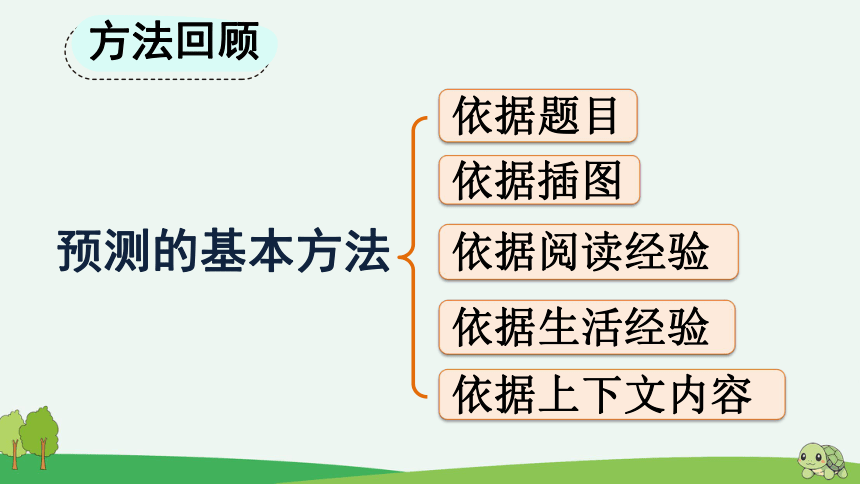 方法回顾

预测的基本方法

依据题目
依据插图
依据阅读经验
依据生活经验
依据上下文内容